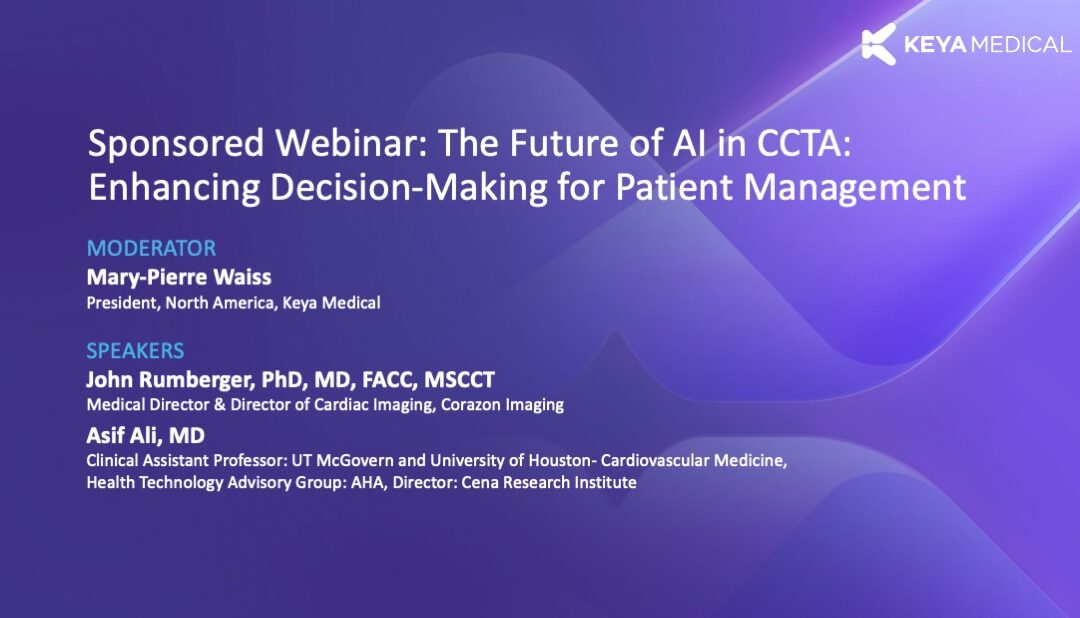 KEYA MEDICAL

Sponsored Webinar: The Future of AI in CCTA: Enhancing Decision-Making for Patient Management

MODERATOR
Mary-Pierre Waiss
President, North America, Keya Medical

SPEAKERS
John Rumberger, PhD, MD, FACC, MSCCT
Medical Director & Director of Cardiac Imaging, Corazon Imaging
Asif Ali, MD
Clinical Assistant Professor: UT McGovern and University of Houston- Cardiovascular Medicine, Health Technology Advisory Group: AHA, Director: Cena Research Institute